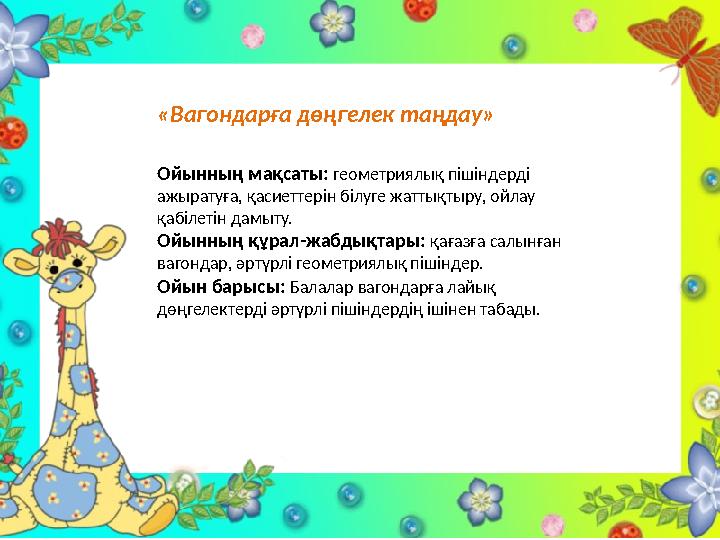 «Вагондарға дөңгелек таңдау»

Ойынның мақсаты: геометриялық пішіндерді ажыратуға, қасиеттерін білуге жаттықтыру, ойлау қабілетін дамыту.
Ойынның құрал-жабдықтары: қағазға салынған вагондар, әртүрлі геометриялық пішіндер.
Ойын барысы: Балалар вагондарға лайық дөңгелектерді әртүрлі пішіндердің ішінен табады.